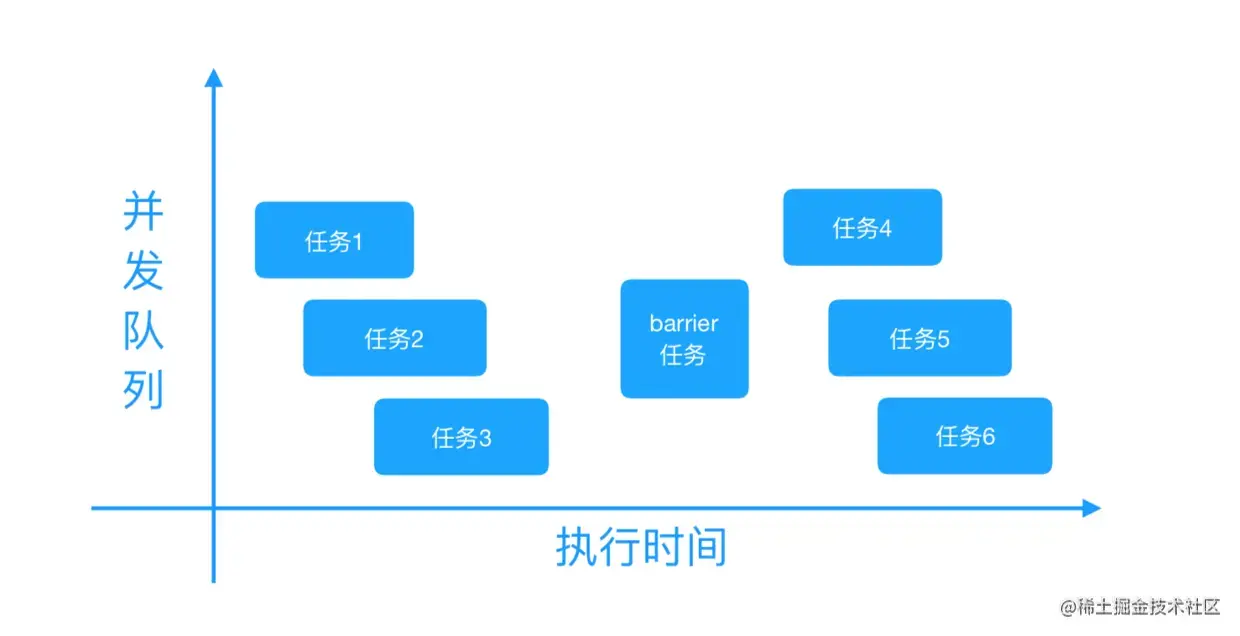 并发队列

任务1

任务2

任务3

barrier
任务

任务4

任务5

任务6

执行时间

@稀土掘金技术社区